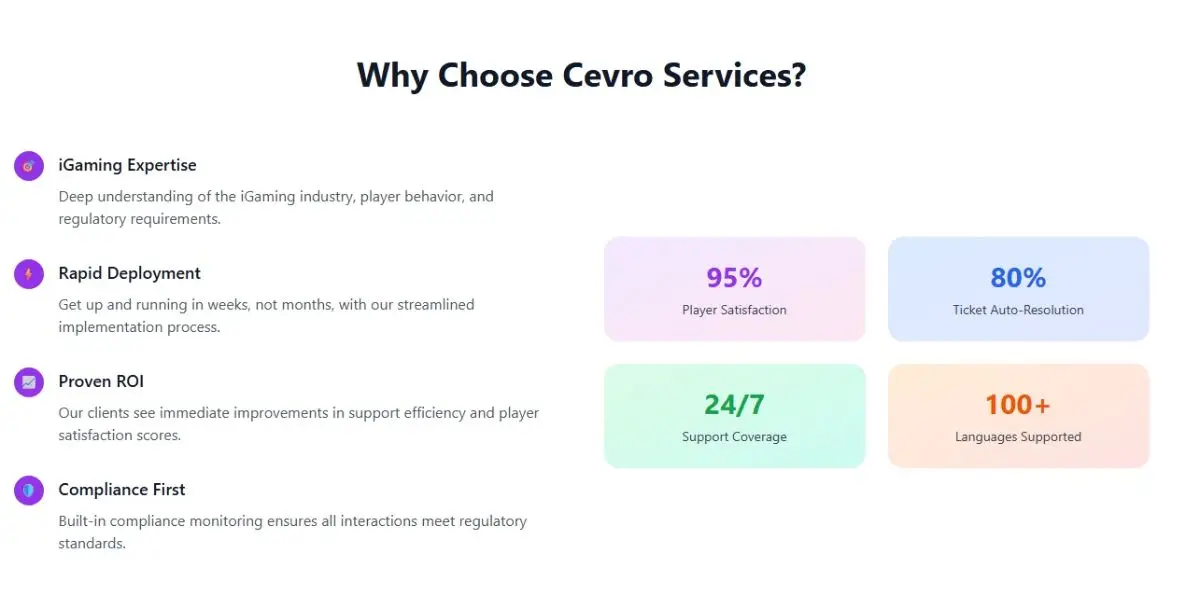 Why Choose Cevro Services?

iGaming Expertise

Deep understanding of the iGaming industry, player behavior, and regulatory requirements.

Rapid Deployment

Get up and running in weeks, not months, with our streamlined implementation process.

Proven ROI

Our clients see immediate improvements in support efficiency and player satisfaction scores.

Compliance First

Built-in compliance monitoring ensures all interactions meet regulatory standards.

95%
Player Satisfaction

80%
Ticket Auto-Resolution

24/7
Support Coverage

100+
Languages Supported